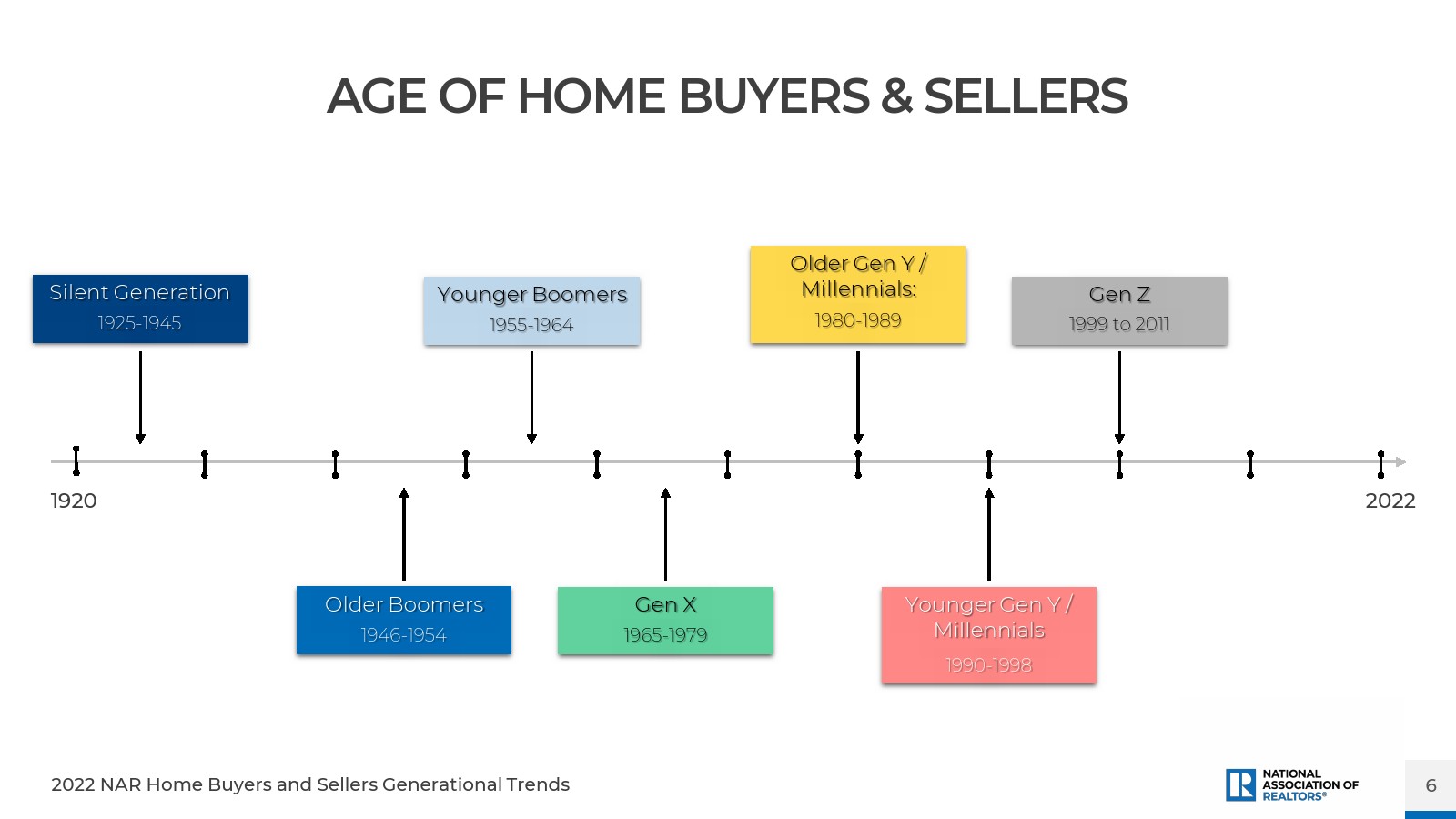 AGE OF HOME BUYERS & SELLERS

Silent Generation
1925-1945

Younger Boomers
1955-1964

Older Gen Y / Millennials:
1980-1989

Gen Z
1999 to 2011

1920

2022

Older Boomers
1946-1954

Gen X
1965-1979

Younger Gen Y / Millennials
1990-1998

2022 NAR Home Buyers and Sellers Generational Trends

NATIONAL ASSOCIATION OF REALTORS®

6